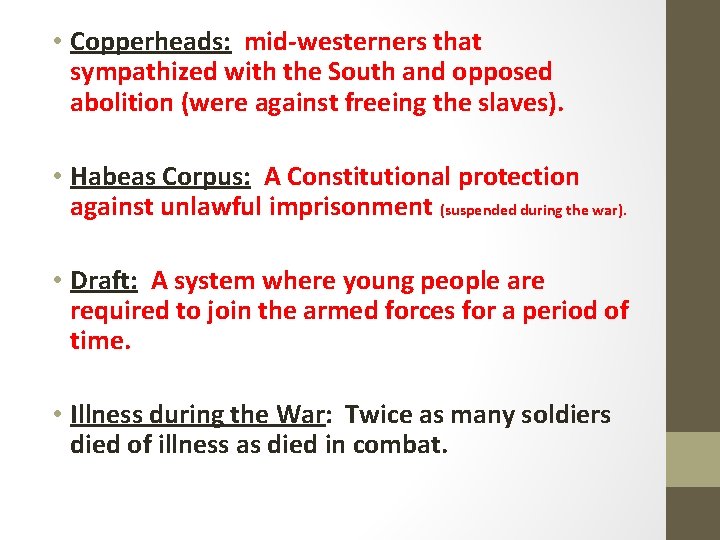 • Copperheads: mid-westerners that sympathized with the South and opposed abolition (were against freeing the slaves).

• Habeas Corpus: A Constitutional protection against unlawful imprisonment (suspended during the war).

• Draft: A system where young people are required to join the armed forces for a period of time.

• Illness during the War: Twice as many soldiers died of illness as died in combat.